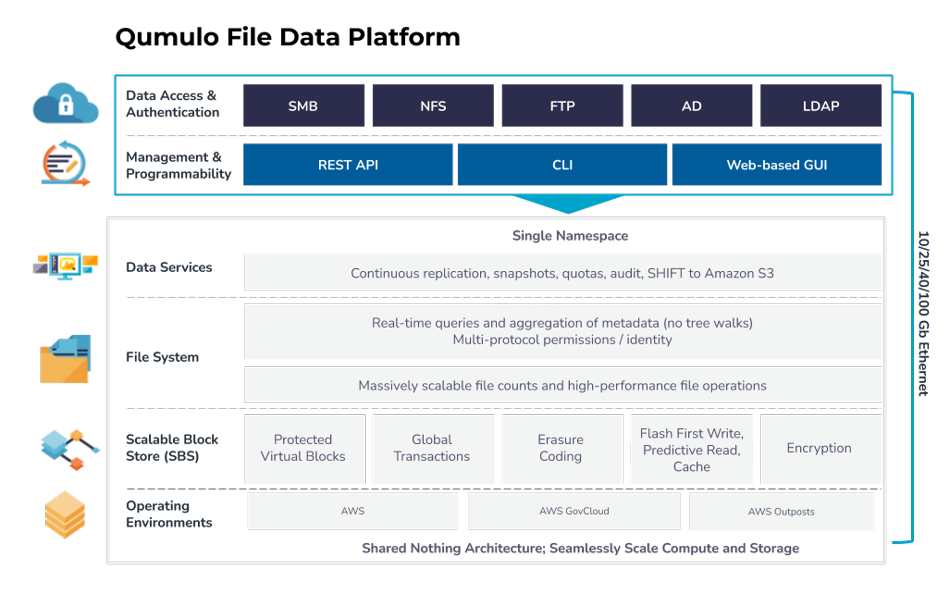 Qumulo File Data Platform

Data Access & Authentication

SMB
NFS
FTP
AD
LDAP

Management & Programmability

REST API
CLI
Web-based GUI

Single Namespace

Data Services

Continuous replication, snapshots, quotas, audit, SHIFT to Amazon S3

File System

Real-time queries and aggregation of metadata (no tree walks)
Multi-protocol permissions / identity

Massively scalable file counts and high-performance file operations

Scalable Block Store (SBS)

Protected Virtual Blocks
Global Transactions
Erasure Coding
Flash First Write, Predictive Read, Cache
Encryption

Operating Environments

AWS
AWS GovCloud
AWS Outposts

Shared Nothing Architecture; Seamlessly Scale Compute and Storage

10/25/40/100 Gb Ethernet